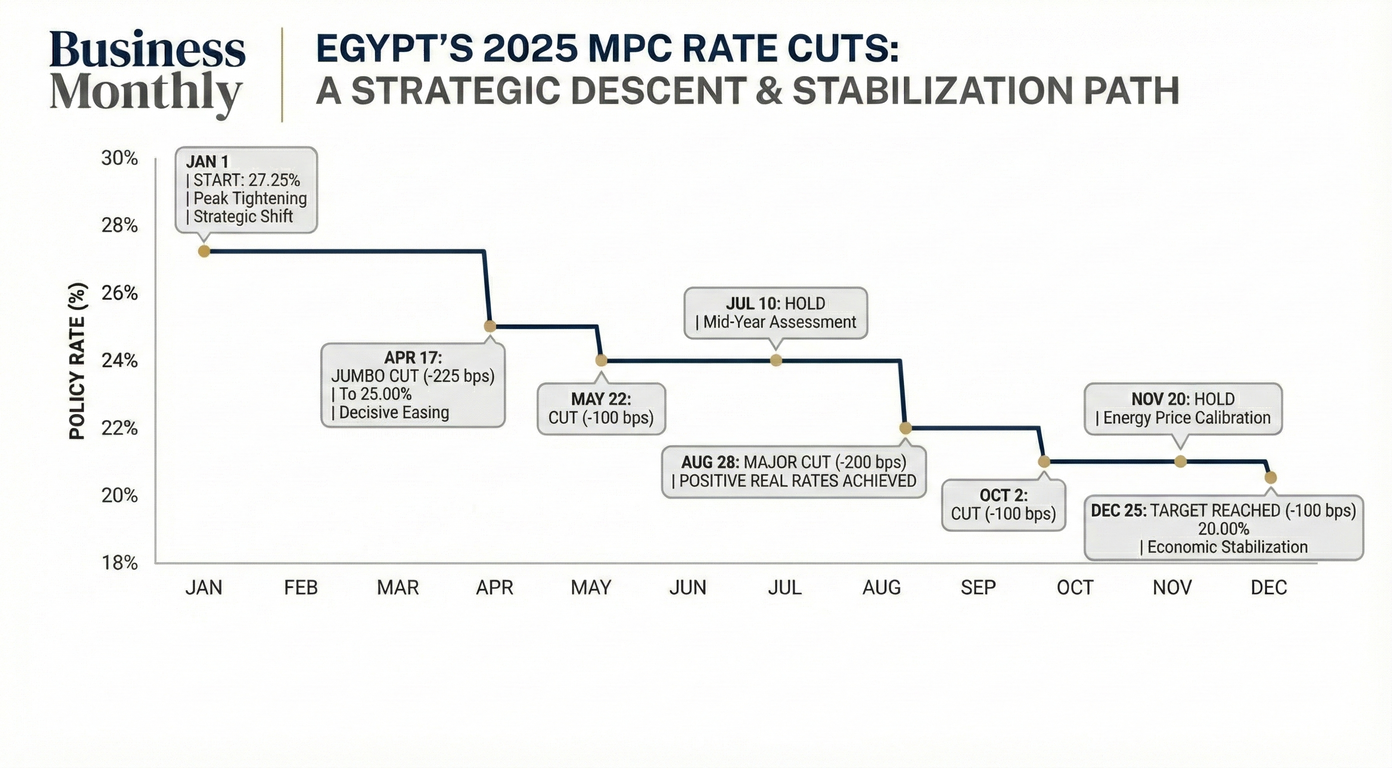 Business Monthly

EGYPT'S 2025 MPC RATE CUTS:
A STRATEGIC DESCENT & STABILIZATION PATH

POLICY RATE (%)

30%
28%
26%
24%
22%
20%
18%

JAN 1
| START: 27.25%
| Peak Tightening
| Strategic Shift

APR 17:
JUMBO CUT (-225 bps)
| To 25.00%
| Decisive Easing

MAY 22:
CUT (-100 bps)

JUL 10: HOLD
| Mid-Year Assessment

AUG 28: MAJOR CUT (-200 bps)
| POSITIVE REAL RATES ACHIEVED

OCT 2:
CUT (-100 bps)

NOV 20: HOLD
| Energy Price Calibration

DEC 25: TARGET REACHED (-100 bps)
20.00%
| Economic Stabilization

JAN FEB MAR APR MAY JUN JUL AUG SEP OCT NOV DEC